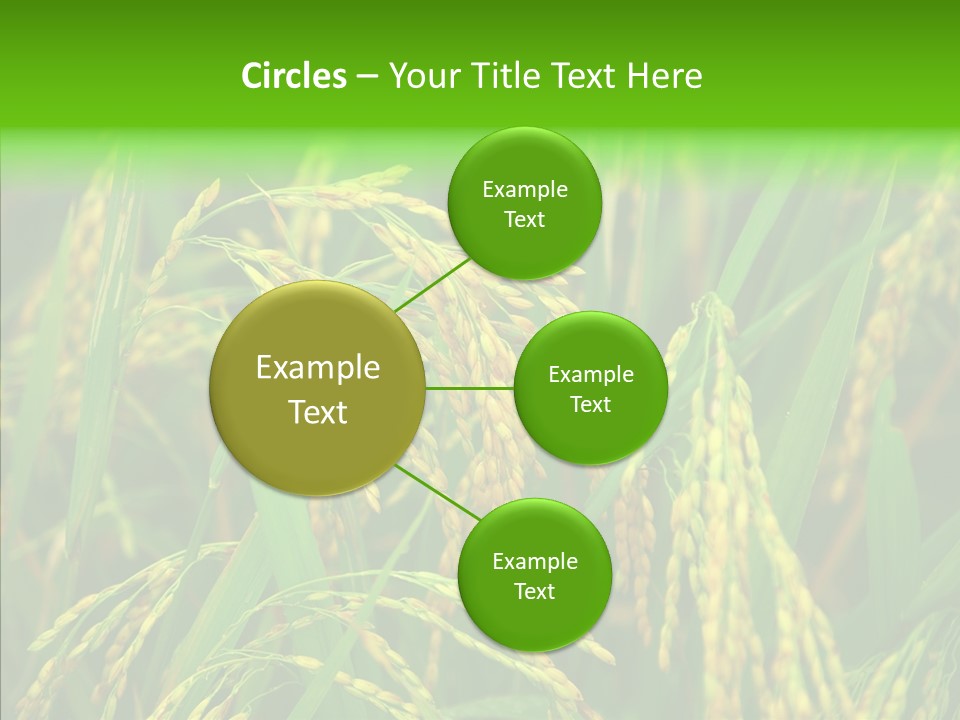 Circles – Your Title Text Here

Example Text

Example Text

Example Text

Example Text